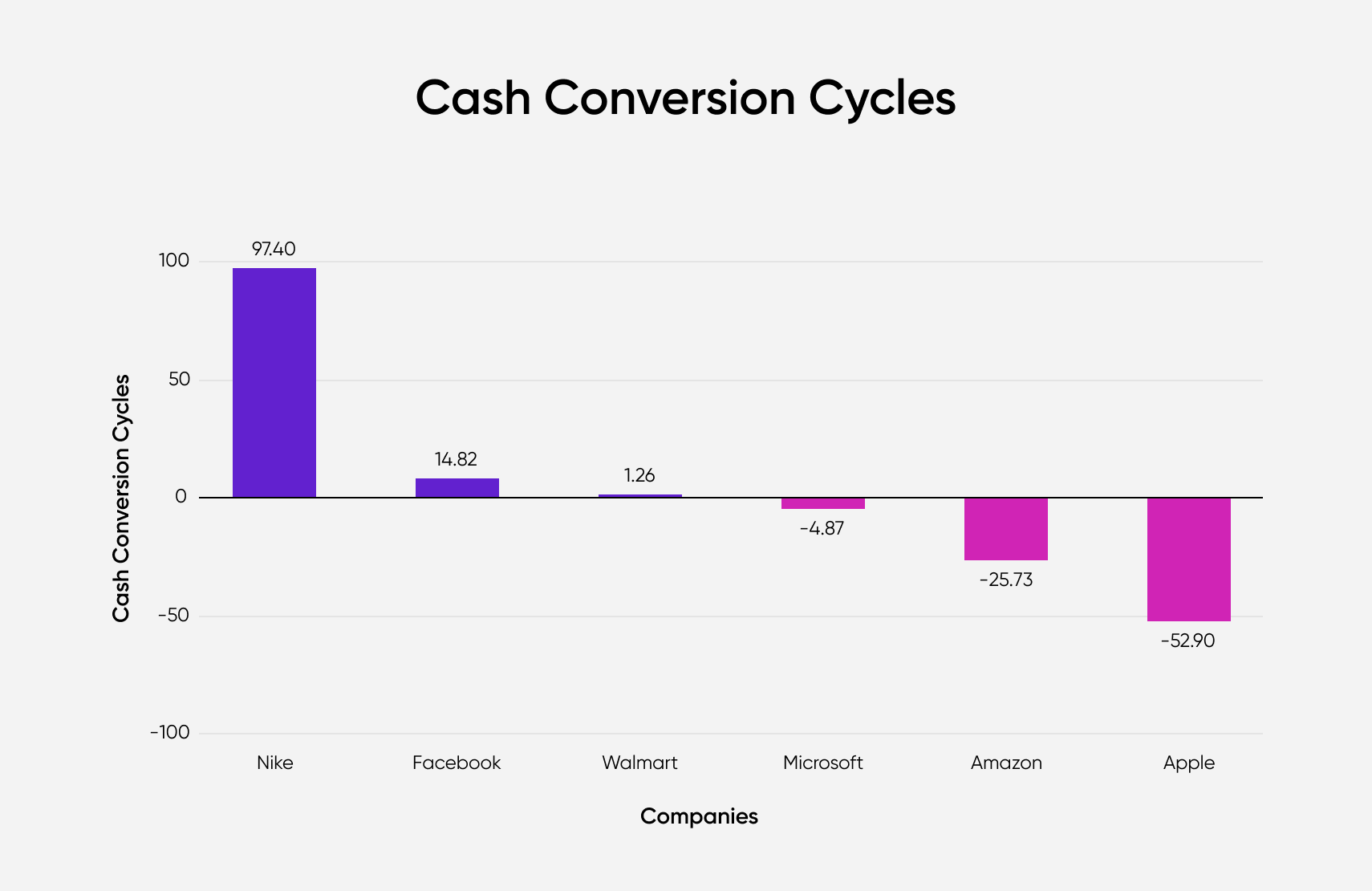 Cash Conversion Cycles

Cash Conversion Cycles

100
50
0
-50
-100

97.40
14.82
1.26
-4.87
-25.73
-52.90

Nike
Facebook
Walmart
Microsoft
Amazon
Apple

Companies